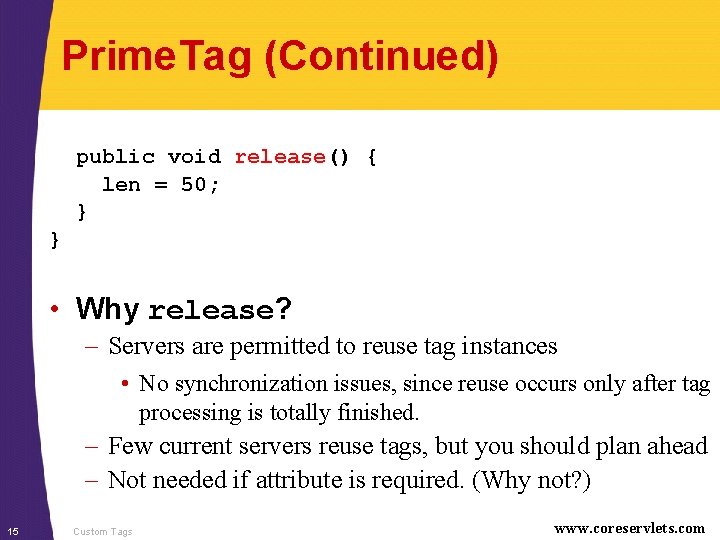 PrimeTag (Continued)

public void release() {
  len = 50;
 }
}

• Why release?
 – Servers are permitted to reuse tag instances
  • No synchronization issues, since reuse occurs only after tag processing is totally finished.
 – Few current servers reuse tags, but you should plan ahead
 – Not needed if attribute is required. (Why not?)

15 Custom Tags www.coreservlets.com